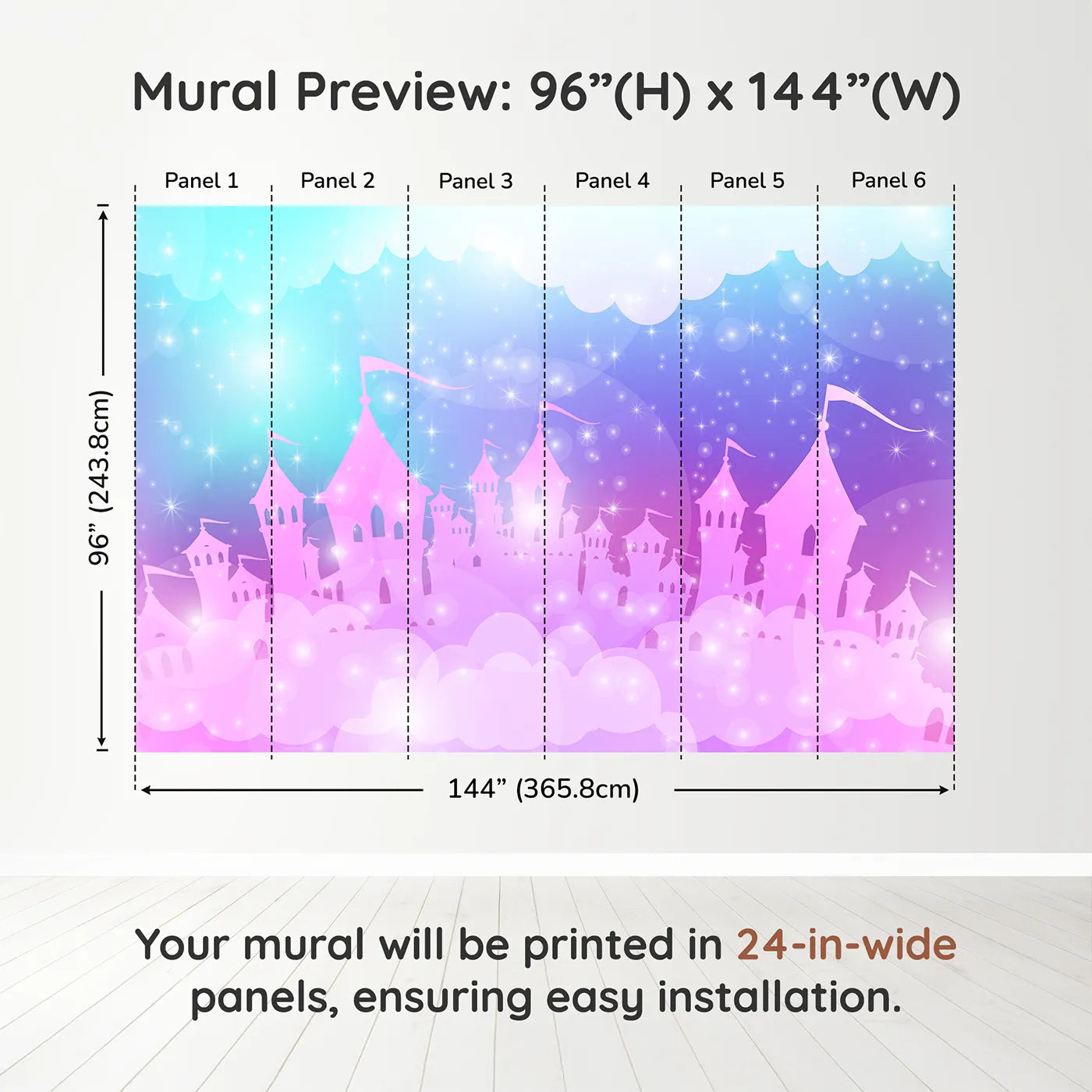 Mural Preview: 96”(H) x 144”(W)

Panel 1

Panel 2

Panel 3

Panel 4

Panel 5

Panel 6

96” (243.8cm)

144” (365.8cm)

Your mural will be printed in 24-in-wide panels, ensuring easy installation.